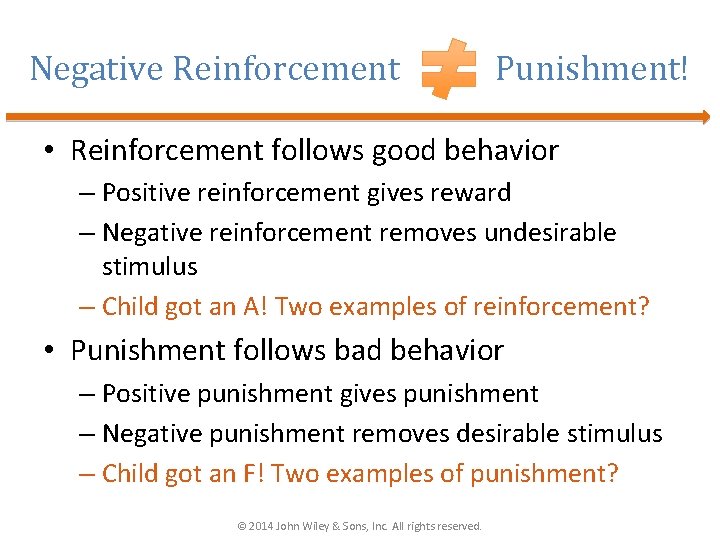 Negative Reinforcement $\neq$ Punishment!

• Reinforcement follows good behavior
– Positive reinforcement gives reward
– Negative reinforcement removes undesirable stimulus
– Child got an A! Two examples of reinforcement?

• Punishment follows bad behavior
– Positive punishment gives punishment
– Negative punishment removes desirable stimulus
– Child got an F! Two examples of punishment?

© 2014 John Wiley & Sons, Inc. All rights reserved.